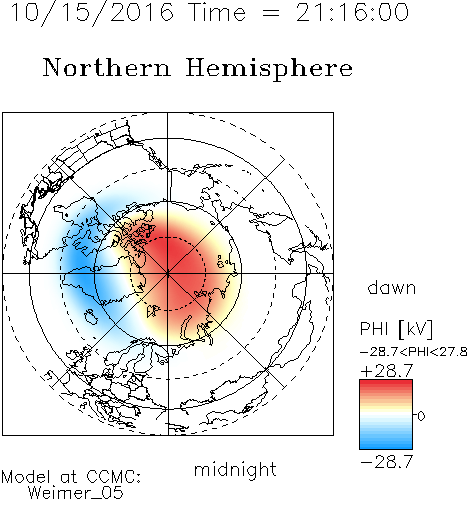 10/15/2016 Time = 21:16:00

Northern Hemisphere

dawn

PHI [kV]
-28.7<PHI<27.8
+28.7
0
-28.7

midnight

Model at CCMC:
Weimer_05